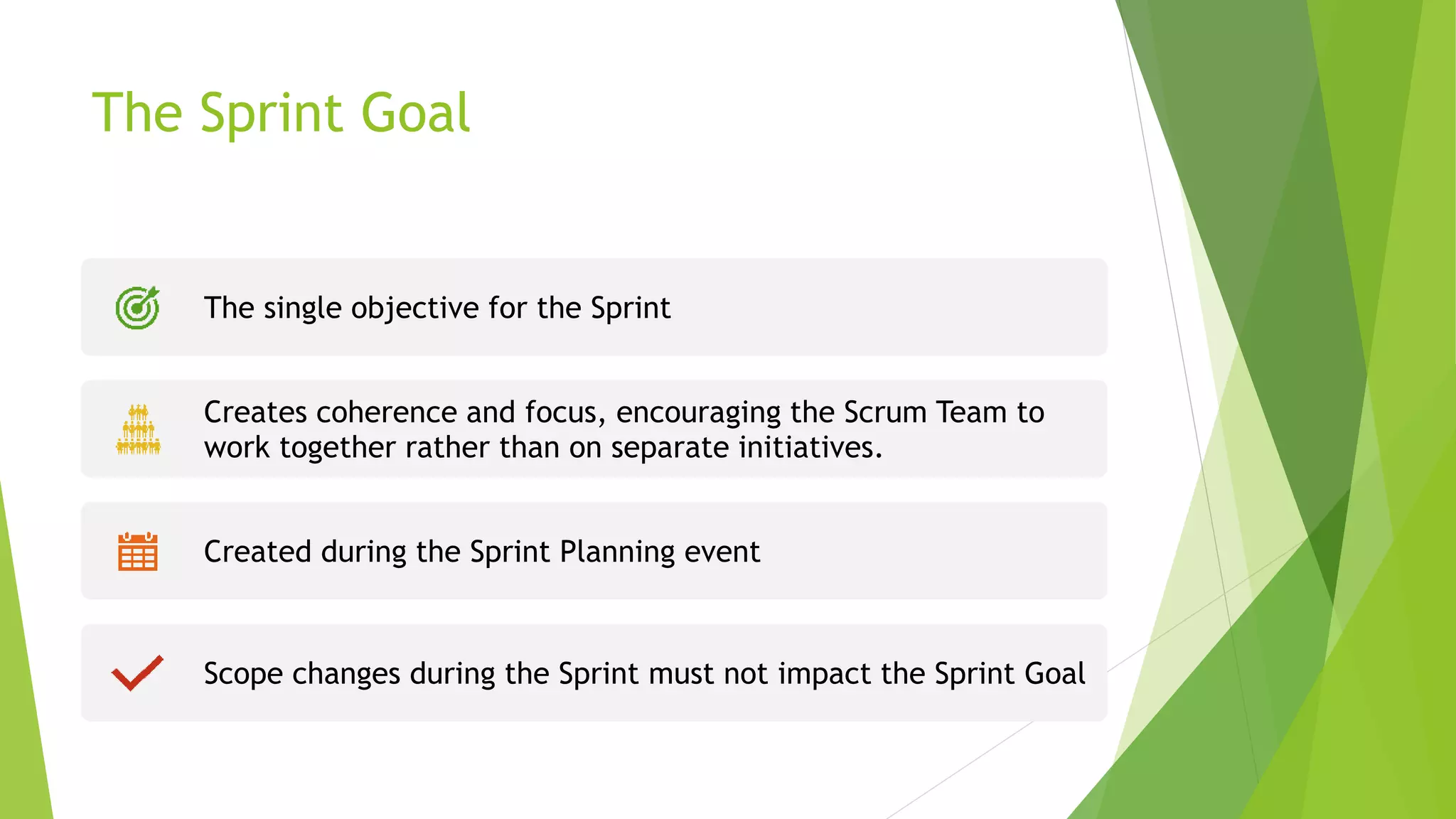 The Sprint Goal

The single objective for the Sprint

Creates coherence and focus, encouraging the Scrum Team to work together rather than on separate initiatives.

Created during the Sprint Planning event

Scope changes during the Sprint must not impact the Sprint Goal